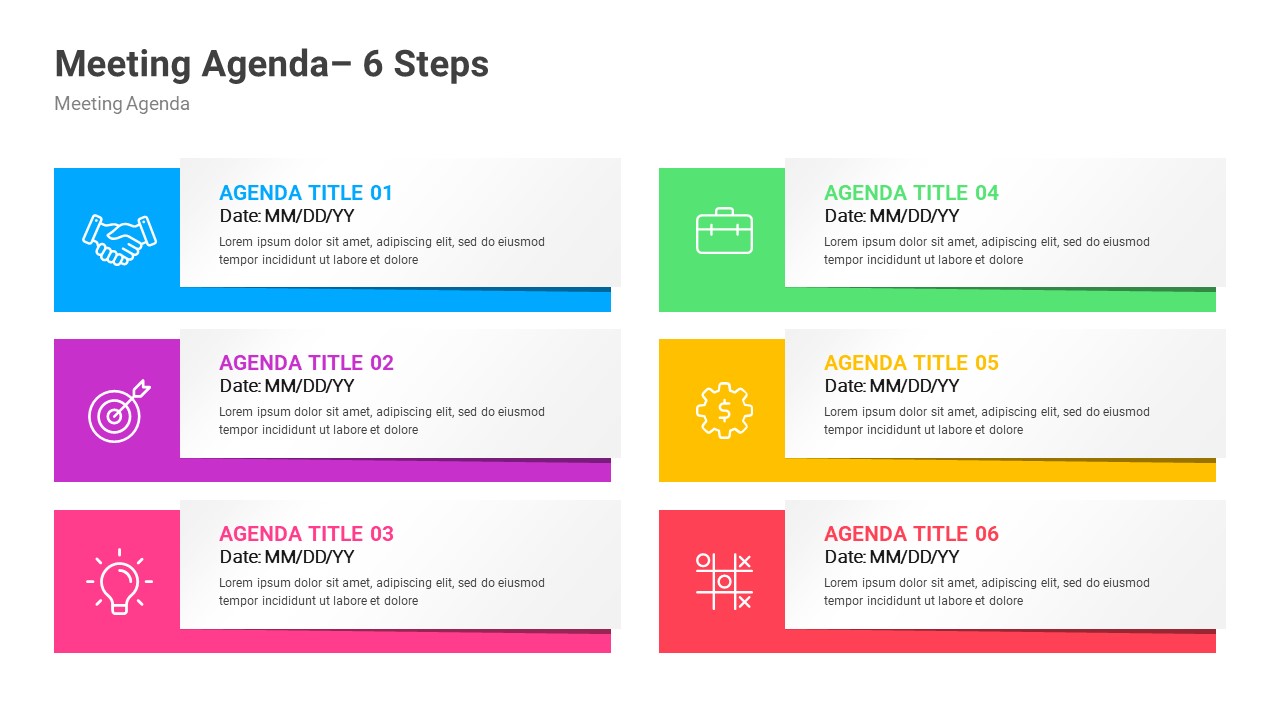 Meeting Agenda– 6 Steps

Meeting Agenda

AGENDA TITLE 01
Date: MM/DD/YY
Lorem ipsum dolor sit amet, adipiscing elit, sed do eiusmod tempor incididunt ut labore et dolore

AGENDA TITLE 02
Date: MM/DD/YY
Lorem ipsum dolor sit amet, adipiscing elit, sed do eiusmod tempor incididunt ut labore et dolore

AGENDA TITLE 03
Date: MM/DD/YY
Lorem ipsum dolor sit amet, adipiscing elit, sed do eiusmod tempor incididunt ut labore et dolore

AGENDA TITLE 04
Date: MM/DD/YY
Lorem ipsum dolor sit amet, adipiscing elit, sed do eiusmod tempor incididunt ut labore et dolore

AGENDA TITLE 05
Date: MM/DD/YY
Lorem ipsum dolor sit amet, adipiscing elit, sed do eiusmod tempor incididunt ut labore et dolore

AGENDA TITLE 06
Date: MM/DD/YY
Lorem ipsum dolor sit amet, adipiscing elit, sed do eiusmod tempor incididunt ut labore et dolore